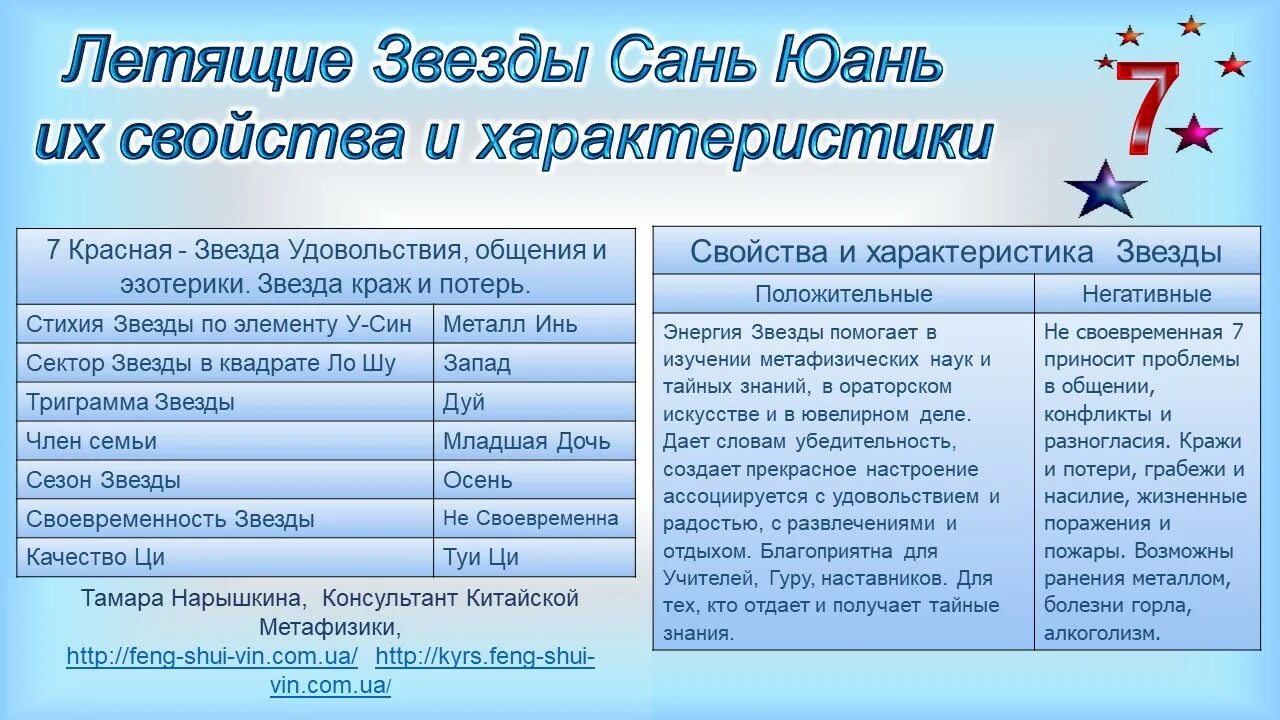 Летящие Звезды Сань Юань их свойства и характеристики

7

| 7 Красная - Звезда Удовольствия, общения и эзотерики. Звезда краж и потерь. | |
|---|---|
| Стихия Звезды по элементу У-Син | Металл Инь |
| Сектор Звезды в квадрате Ло Шу | Запад |
| Триграмма Звезды | Дуй |
| Член семьи | Младшая Дочь |
| Сезон Звезды | Осень |
| Своевременность Звезды | Не Своевременна |
| Качество Ци | Туи Ци |

Тамара Нарышкина, Консультант Китайской Метафизики, http://feng-shui-vin.com.ua/ http://kyrs.feng-shui-vin.com.ua/

| Свойства и характеристика Звезды | |
|---|---|
| Положительные | Негативные |
| Энергия Звезды помогает в изучении метафизических наук и тайных знаний, в ораторском искусстве и в ювелирном деле. Дает словам убедительность, создает прекрасное настроение ассоциируется с удовольствием и радостью, с развлечениями и отдыхом. Благоприятна для Учителей, Гуру, наставников. Для тех, кто отдает и получает тайные знания. | Не своевременная 7 приносит проблемы в общении, конфликты и разногласия. Кражи и потери, грабежи и насилие, жизненные поражения и пожары. Возможны ранения металлом, болезни горла, алкоголизм. |